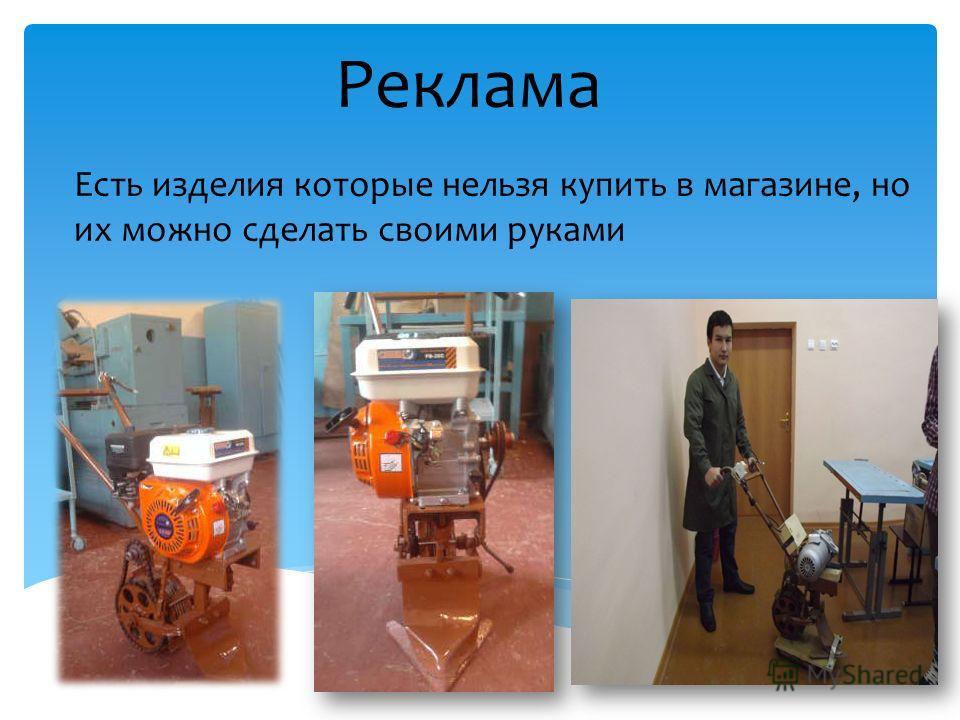 Реклама

Есть изделия которые нельзя купить в магазине, но их можно сделать своими руками

MyShared